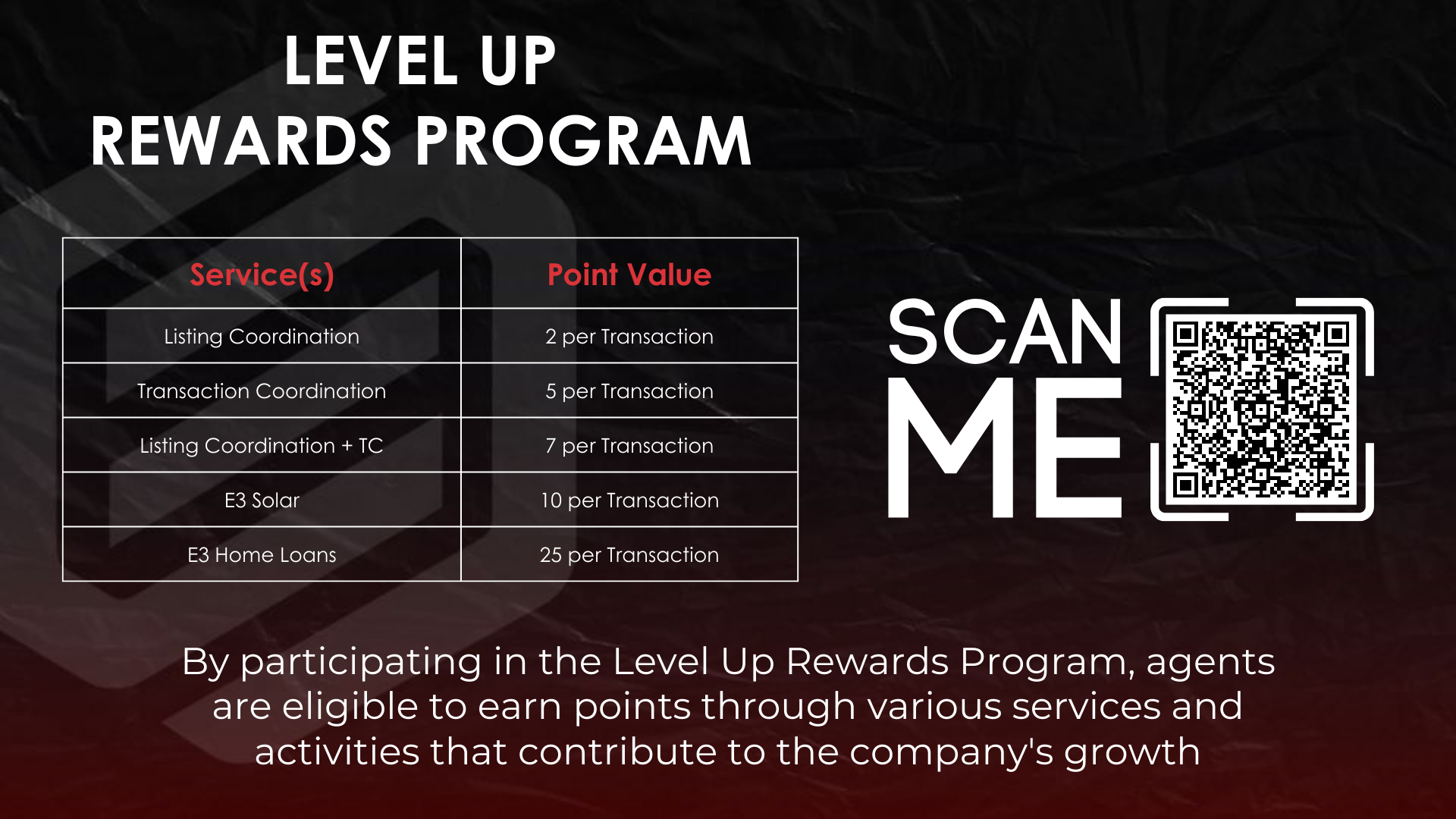 LEVEL UP
REWARDS PROGRAM

| Service(s) | Point Value |
|---|---|
| Listing Coordination | 2 per Transaction |
| Transaction Coordination | 5 per Transaction |
| Listing Coordination + TC | 7 per Transaction |
| E3 Solar | 10 per Transaction |
| E3 Home Loans | 25 per Transaction |

SCAN ME

By participating in the Level Up Rewards Program, agents are eligible to earn points through various services and activities that contribute to the company's growth